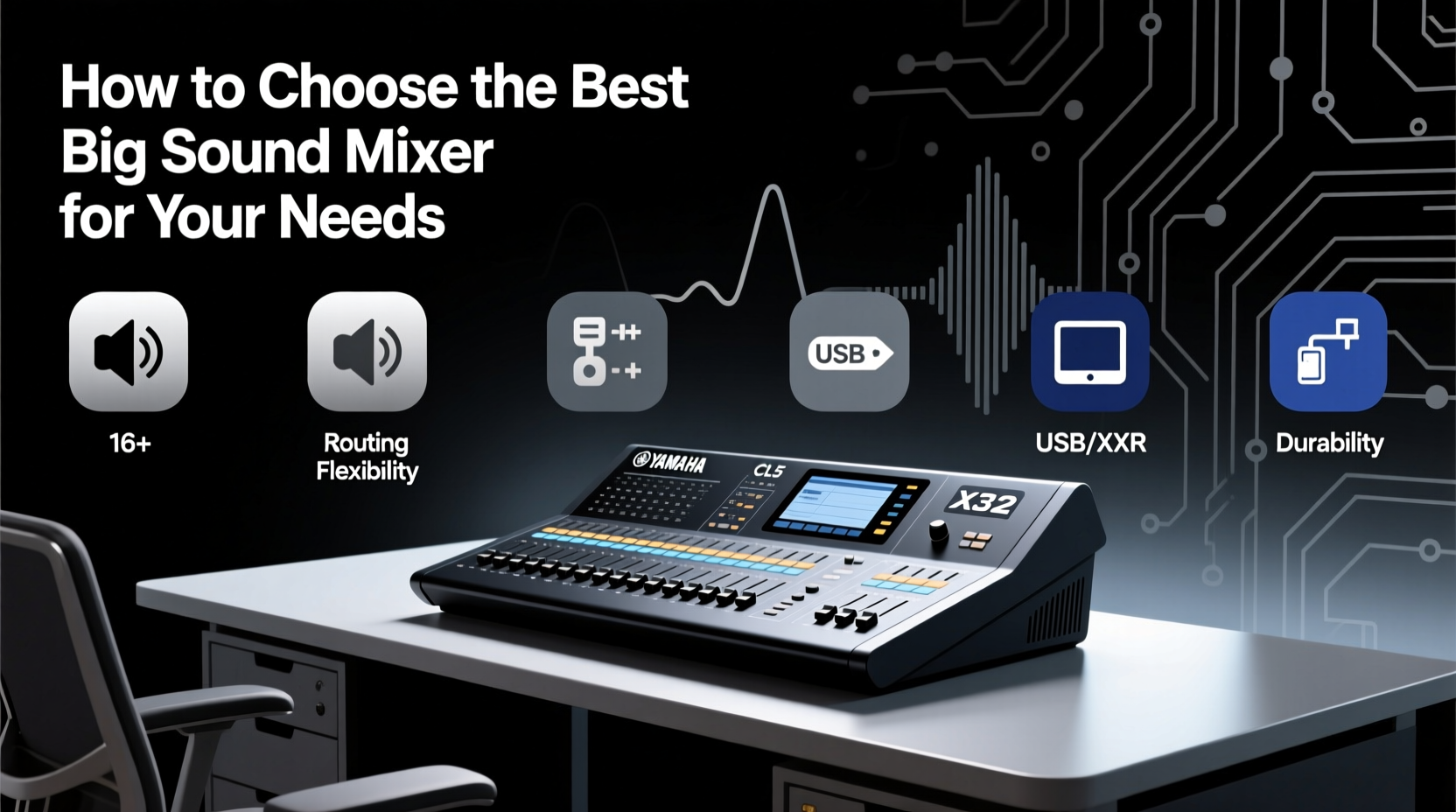 How to Choose the Best Big Sound Mixer for Your Needs

16+

Routing Flexibility

USB

USB/XXR

Durability

YAMAHA

CL5

X32